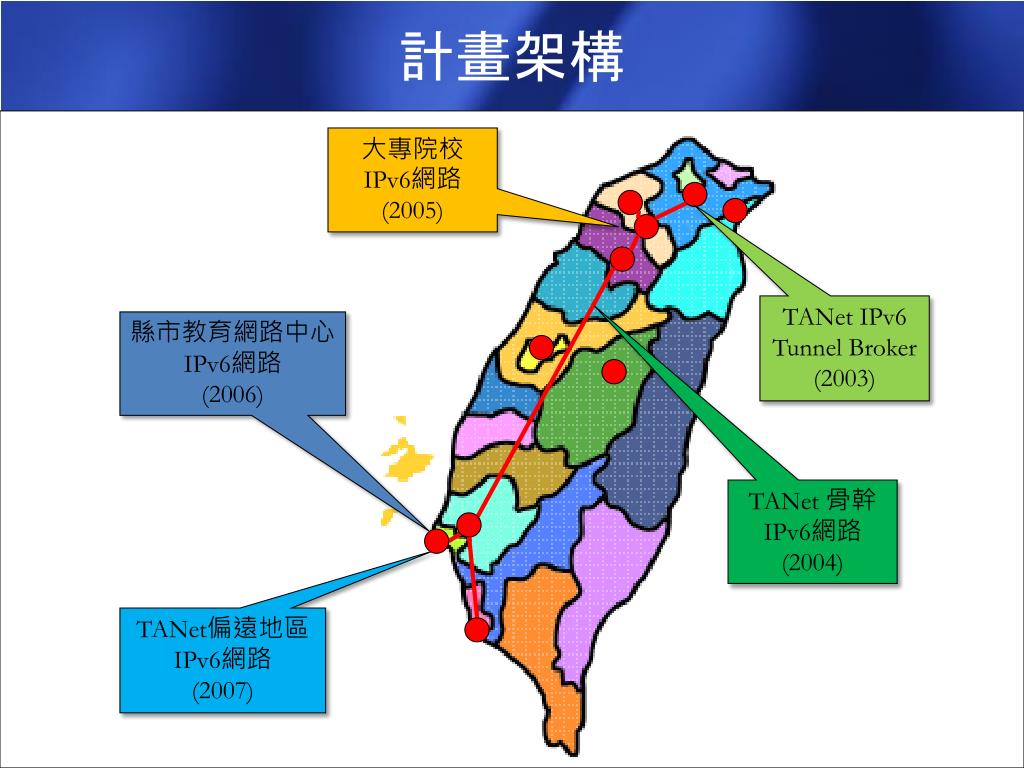 計畫架構

大專院校
IPv6網路
(2005)

縣市教育網路中心
IPv6網路
(2006)

TANet IPv6
Tunnel Broker
(2003)

TANet 骨幹
IPv6網路
(2004)

TANet偏遠地區
IPv6網路
(2007)